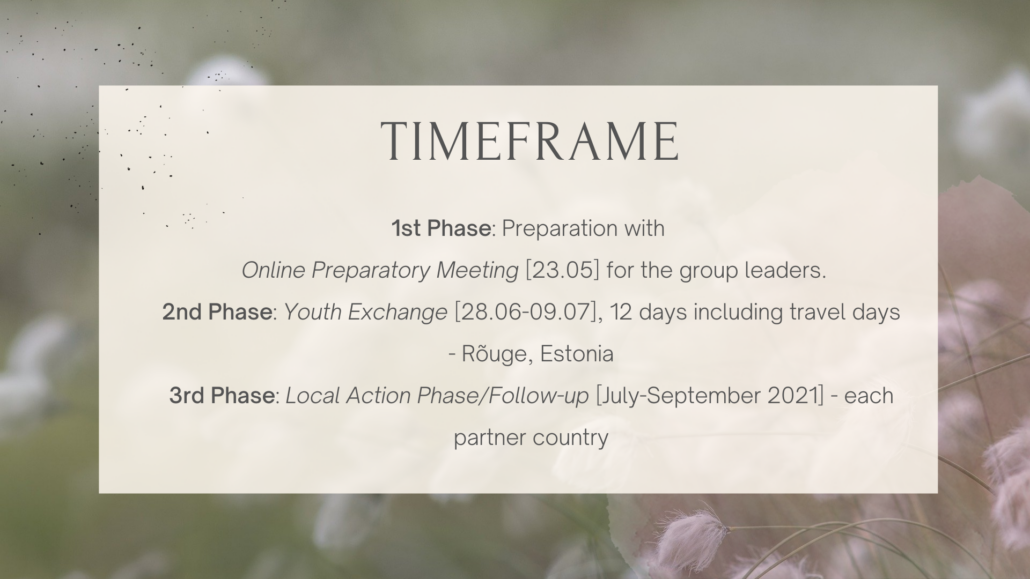 TIMEFRAME

1st Phase: Preparation with
Online Preparatory Meeting [23.05] for the group leaders.

2nd Phase: Youth Exchange [28.06-09.07], 12 days including travel days - Rõuge, Estonia

3rd Phase: Local Action Phase/Follow-up [July-September 2021] - each partner country